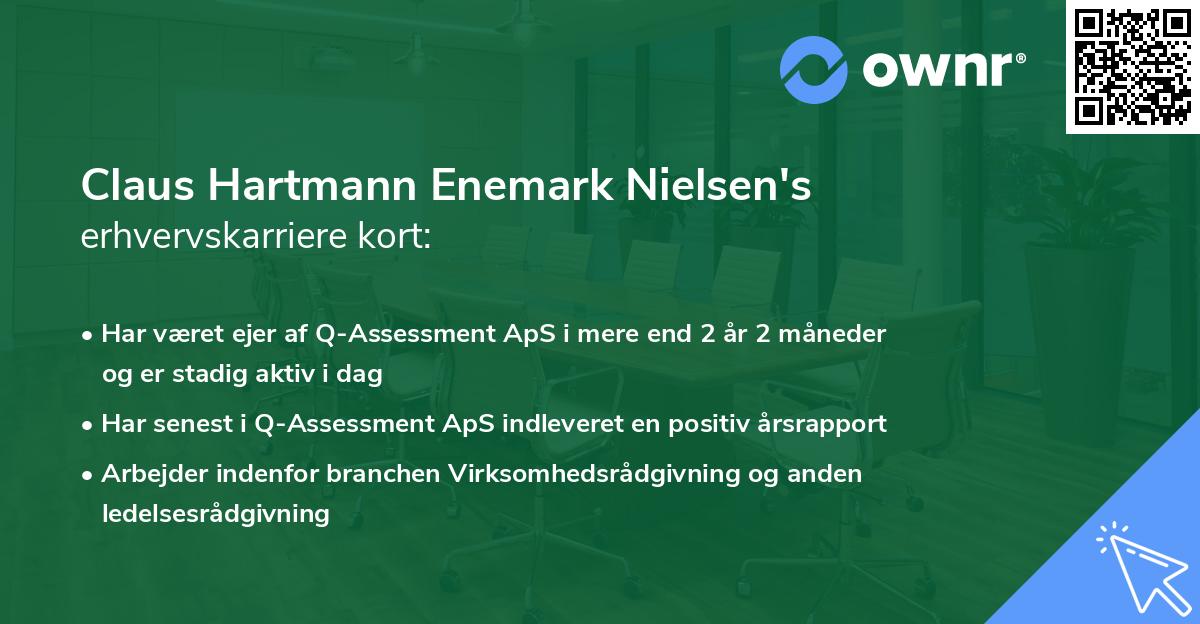 ownr®

Claus Hartmann Enemark Nielsen's
erhvervskarriere kort:

• Har været ejer af Q-Assessment ApS i mere end 2 år 2 måneder og er stadig aktiv i dag
• Har senest i Q-Assessment ApS indleveret en positiv årsrapport
• Arbejder indenfor branchen Virksomhedsrådgivning og anden ledelsesrådgivning